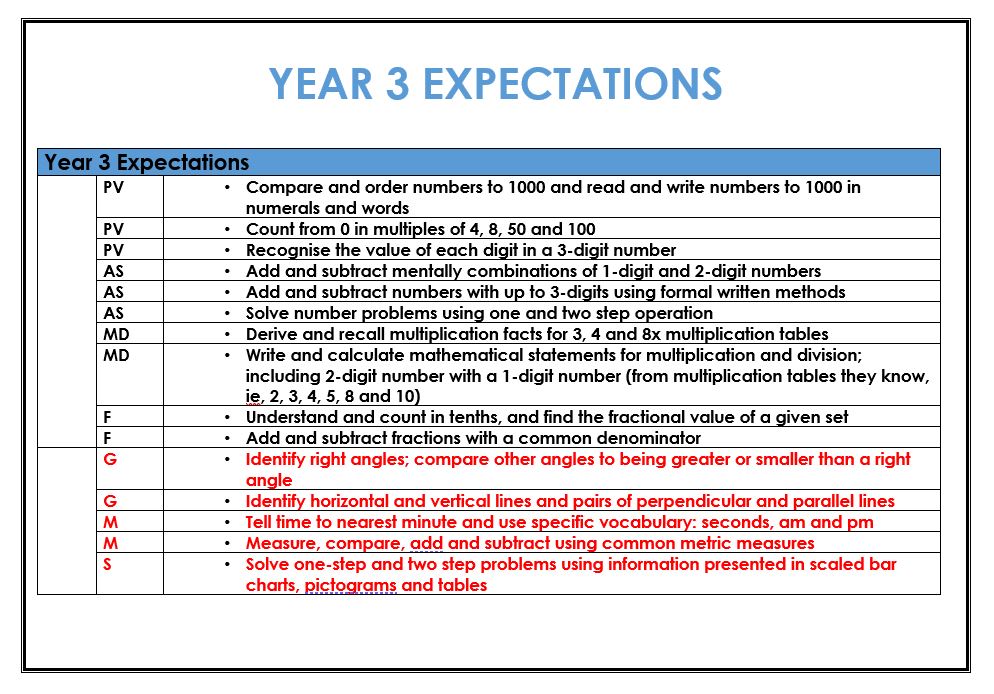 YEAR 3 EXPECTATIONS

| Year 3 Expectations | | |
|---|---|---|
| | PV | • Compare and order numbers to 1000 and read and write numbers to 1000 in numerals and words |
| | PV | • Count from 0 in multiples of 4, 8, 50 and 100 |
| | PV | • Recognise the value of each digit in a 3-digit number |
| | AS | • Add and subtract mentally combinations of 1-digit and 2-digit numbers |
| | AS | • Add and subtract numbers with up to 3-digits using formal written methods |
| | AS | • Solve number problems using one and two step operation |
| | MD | • Derive and recall multiplication facts for 3, 4 and 8x multiplication tables |
| | MD | • Write and calculate mathematical statements for multiplication and division; including 2-digit number with a 1-digit number (from multiplication tables they know, ie, 2, 3, 4, 5, 8 and 10) |
| | F | • Understand and count in tenths, and find the fractional value of a given set |
| | F | • Add and subtract fractions with a common denominator |
| | G | • Identify right angles; compare other angles to being greater or smaller than a right angle |
| | G | • Identify horizontal and vertical lines and pairs of perpendicular and parallel lines |
| | M | • Tell time to nearest minute and use specific vocabulary: seconds, am and pm |
| | M | • Measure, compare, add and subtract using common metric measures |
| | S | • Solve one-step and two step problems using information presented in scaled bar charts, pictograms and tables |